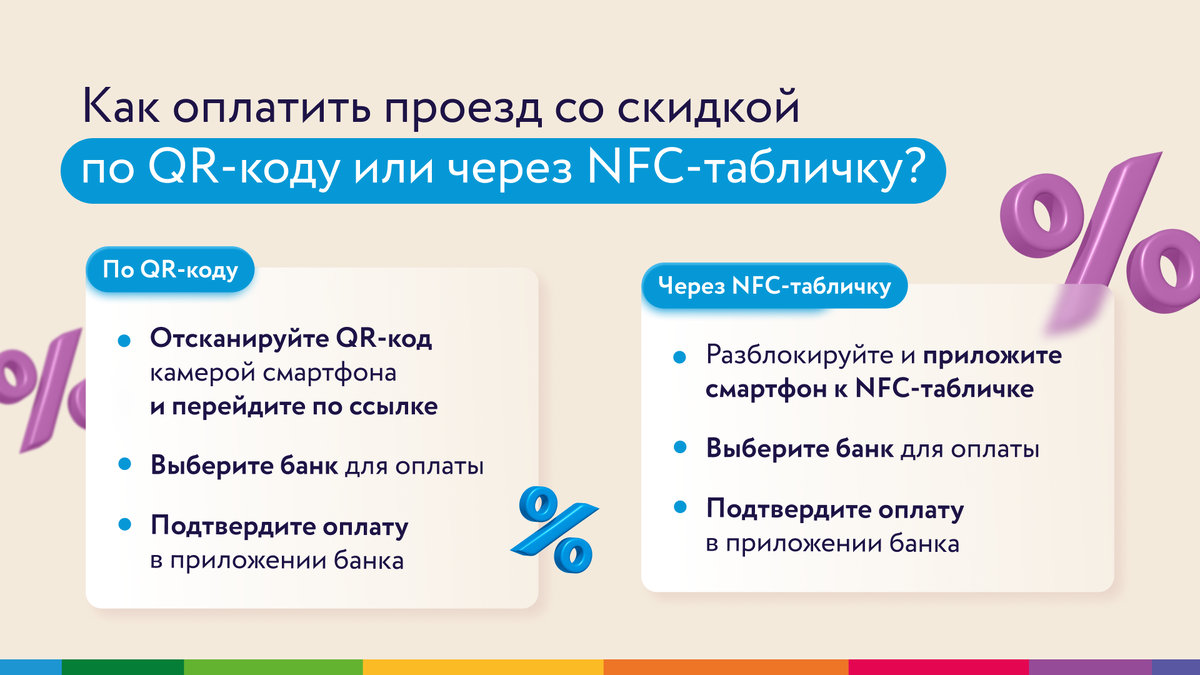 Как оплатить проезд со скидкой по QR-коду или через NFC-табличку?

По QR-коду

• Отсканируйте QR-код камерой смартфона и перейдите по ссылке

• Выберите банк для оплаты

• Подтвердите оплату в приложении банка

Через NFC-табличку

• Разблокируйте и приложите смартфон к NFC-табличке

• Выберите банк для оплаты

• Подтвердите оплату в приложении банка